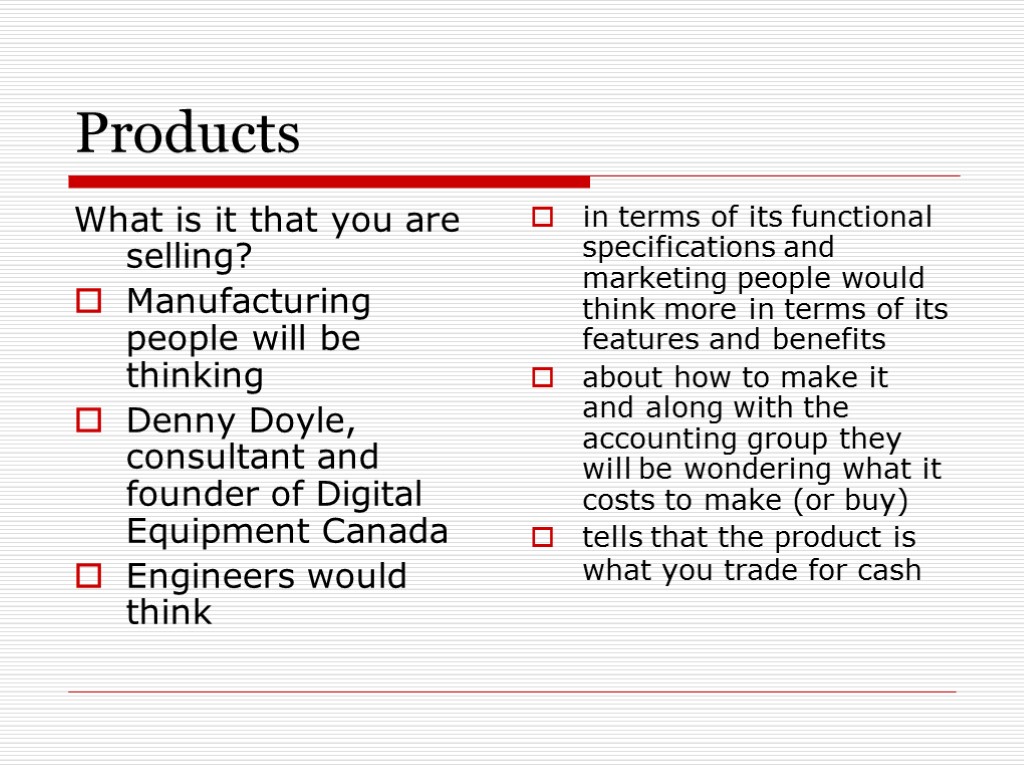 Products

What is it that you are selling?

Manufacturing people will be thinking

Denny Doyle, consultant and founder of Digital Equipment Canada

Engineers would think

in terms of its functional specifications and marketing people would think more in terms of its features and benefits

about how to make it and along with the accounting group they will be wondering what it costs to make (or buy)

tells that the product is what you trade for cash